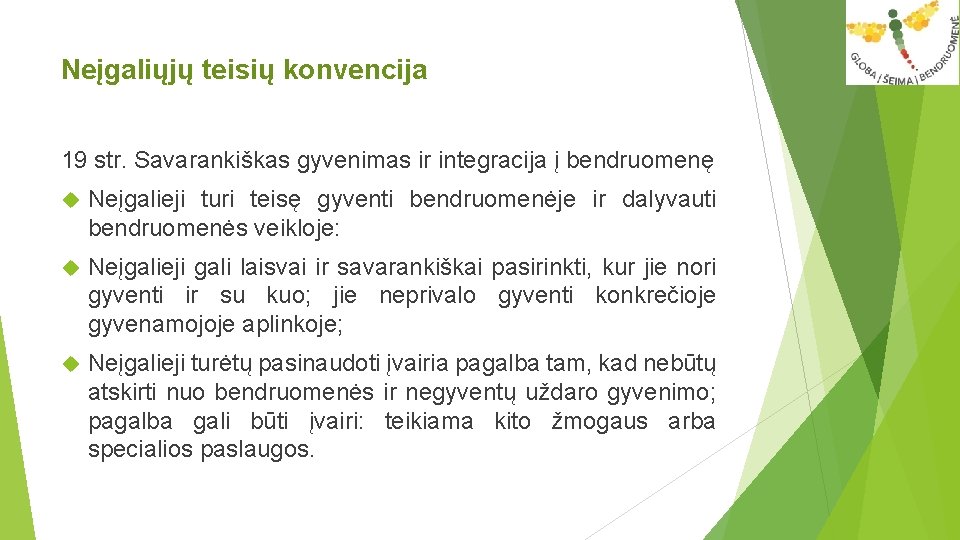 GLOBA | ŠEIMA | BENDRUOMENĖ

Neįgaliųjų teisių konvencija

19 str. Savarankiškas gyvenimas ir integracija į bendruomenę

Neįgalieji turi teisę gyventi bendruomenėje ir dalyvauti bendruomenės veikloje:

Neįgalieji gali laisvai ir savarankiškai pasirinkti, kur jie nori gyventi ir su kuo; jie neprivalo gyventi konkrečioje gyvenamojoje aplinkoje;

Neįgalieji turėtų pasinaudoti įvairia pagalba tam, kad nebūtų atskirti nuo bendruomenės ir negyventų uždaro gyvenimo; pagalba gali būti įvairi: teikiama kito žmogaus arba specialios paslaugos.